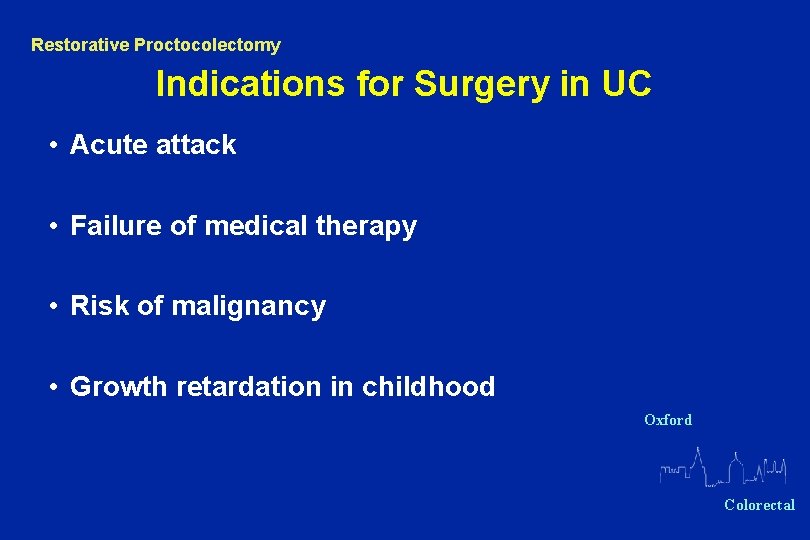 Restorative Proctocolectomy

Indications for Surgery in UC

• Acute attack

• Failure of medical therapy

• Risk of malignancy

• Growth retardation in childhood

Oxford

Colorectal